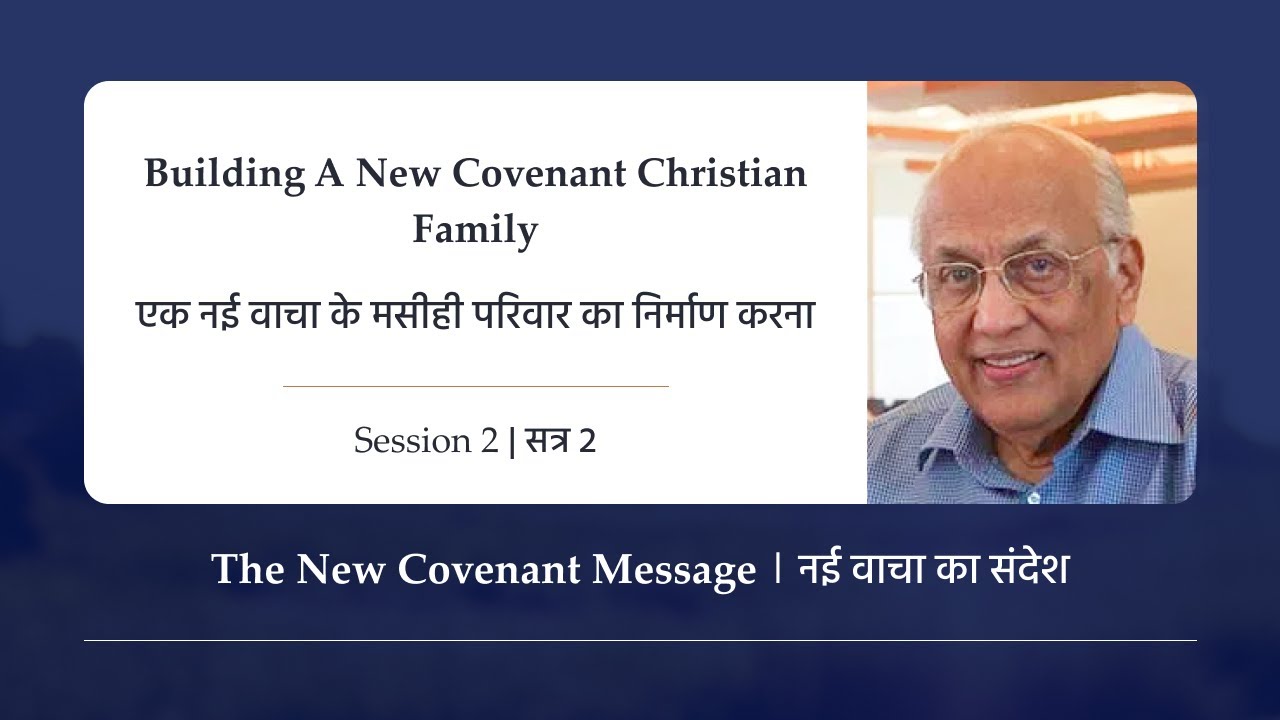 Building A New Covenant Christian Family

एक नई वाचा के मसीही परिवार का निर्माण करना

Session 2 | सत्र 2

The New Covenant Message । नई वाचा का संदेश